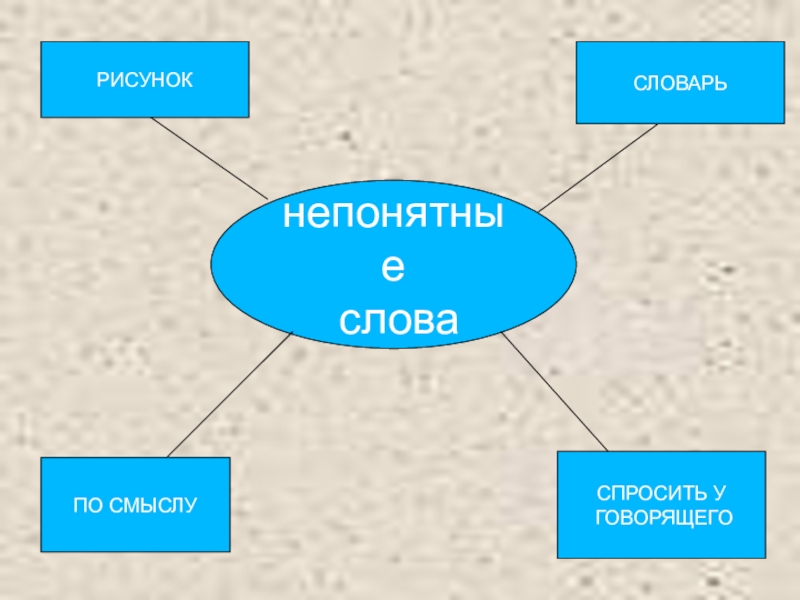 РИСУНОК

СЛОВАРЬ

непонятные слова

ПО СМЫСЛУ

СПРОСИТЬ У ГОВОРЯЩЕГО